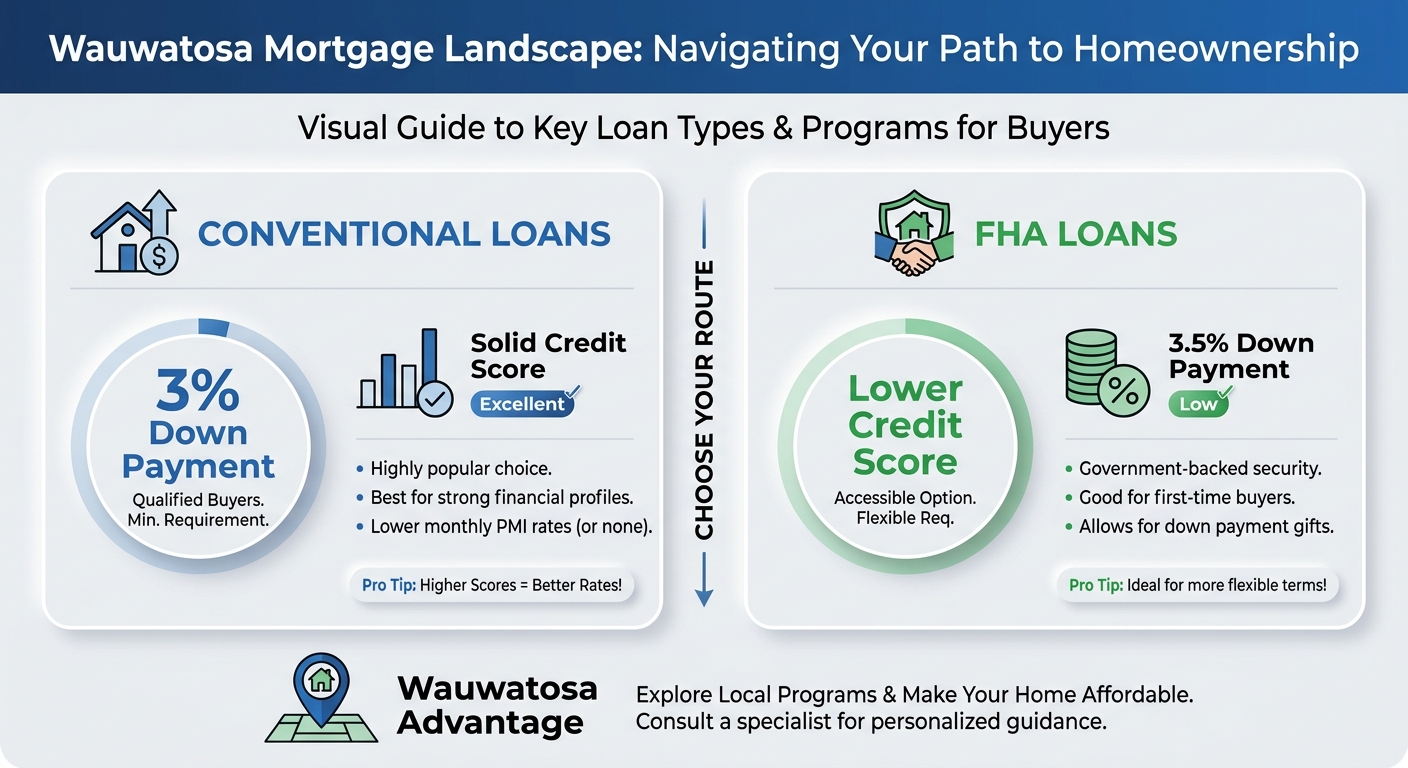 Wauwatosa Mortgage Landscape: Navigating Your Path to Homeownership

Visual Guide to Key Loan Types & Programs for Buyers

CONVENTIONAL LOANS

3% Down Payment
Qualified Buyers. Min. Requirement.

Solid Credit Score
Excellent

• Highly popular choice.
• Best for strong financial profiles.
• Lower monthly PMI rates (or none).

Pro Tip: Higher Scores = Better Rates!

CHOOSE YOUR ROUTE

FHA LOANS

Lower Credit Score
Accessible Option. Flexible Req.

3.5% Down Payment
Low

• Government-backed security.
• Good for first-time buyers.
• Allows for down payment gifts.

Pro Tip: Ideal for more flexible terms!

Wauwatosa Advantage

Explore Local Programs & Make Your Home Affordable.
Consult a specialist for personalized guidance.